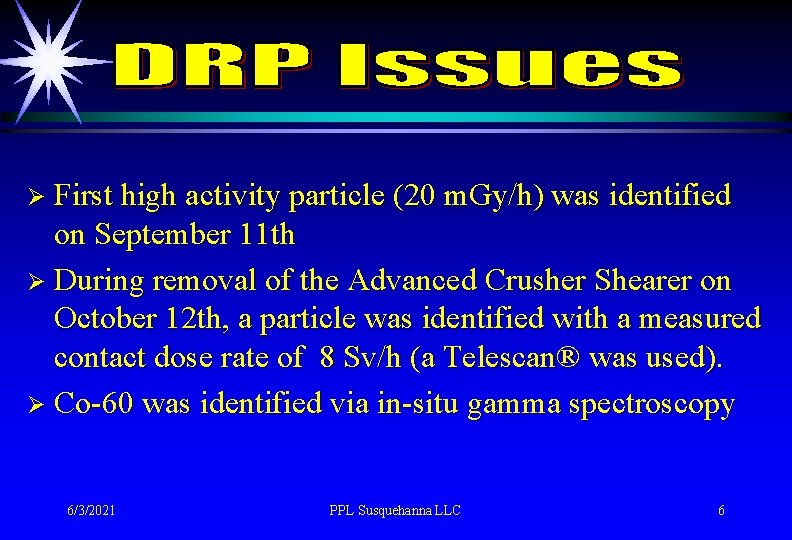 DRP Issues

➢ First high activity particle (20 mGy/h) was identified on September 11th

➢ During removal of the Advanced Crusher Shearer on October 12th, a particle was identified with a measured contact dose rate of 8 Sv/h (a Telescan® was used).

➢ Co-60 was identified via in-situ gamma spectroscopy

6/3/2021

PPL Susquehanna LLC

6